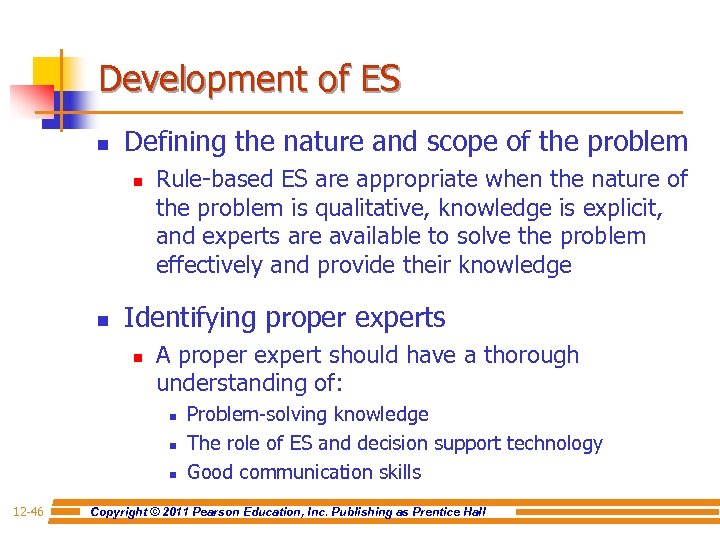 Development of ES

Defining the nature and scope of the problem

Rule-based ES are appropriate when the nature of the problem is qualitative, knowledge is explicit, and experts are available to solve the problem effectively and provide their knowledge

Identifying proper experts

A proper expert should have a thorough understanding of:

Problem-solving knowledge

The role of ES and decision support technology

Good communication skills

12-46

Copyright © 2011 Pearson Education, Inc. Publishing as Prentice Hall